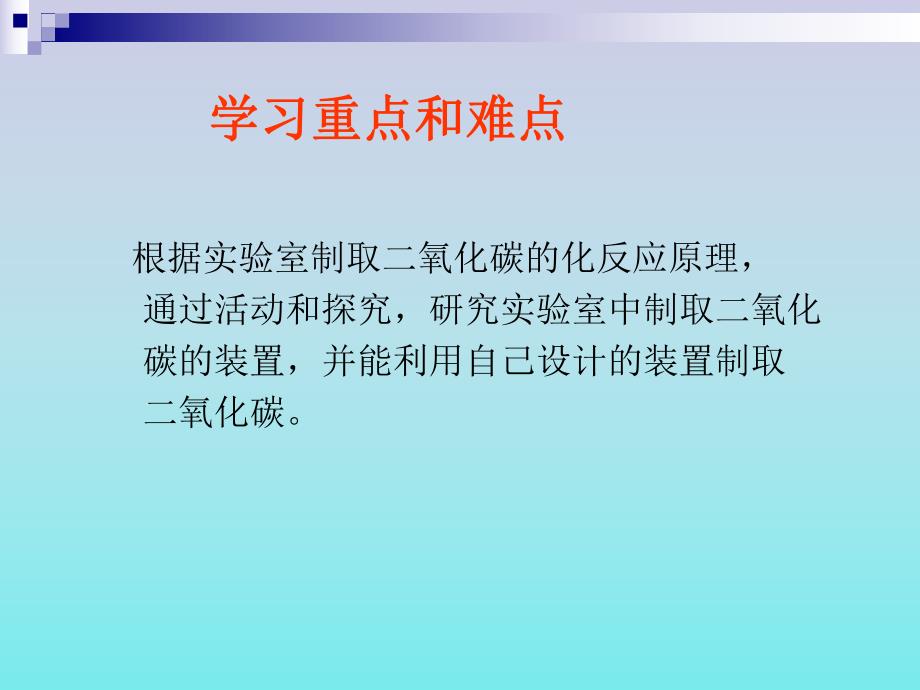 学习重点和难点

根据实验室制取二氧化碳的化反应原理，通过活动和探究，研究实验室中制取二氧化碳的装置，并能利用自己设计的装置制取二氧化碳。